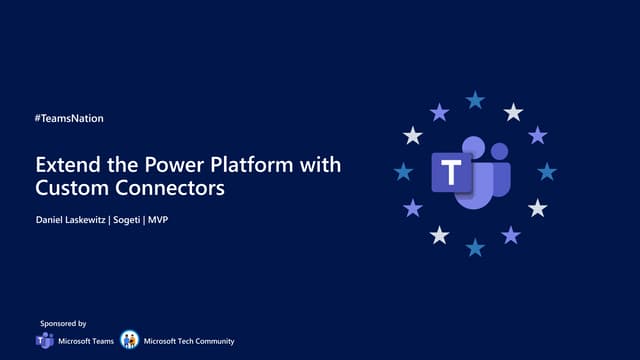 #TeamsNation

Extend the Power Platform with Custom Connectors

Daniel Laskewitz | Sogeti | MVP

T

Sponsored by

Microsoft Teams

Microsoft Tech Community